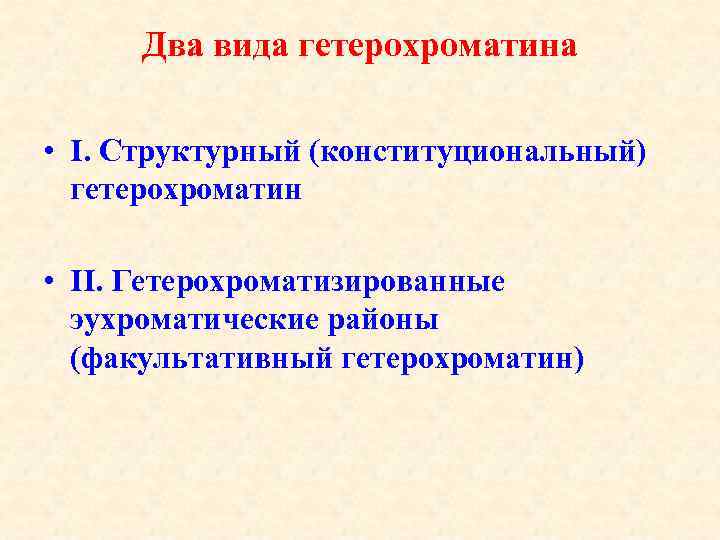 Два вида гетерохроматина

• I. Структурный (конституциональный) гетерохроматин

• II. Гетерохроматизированные эухроматические районы (факультативный гетерохроматин)